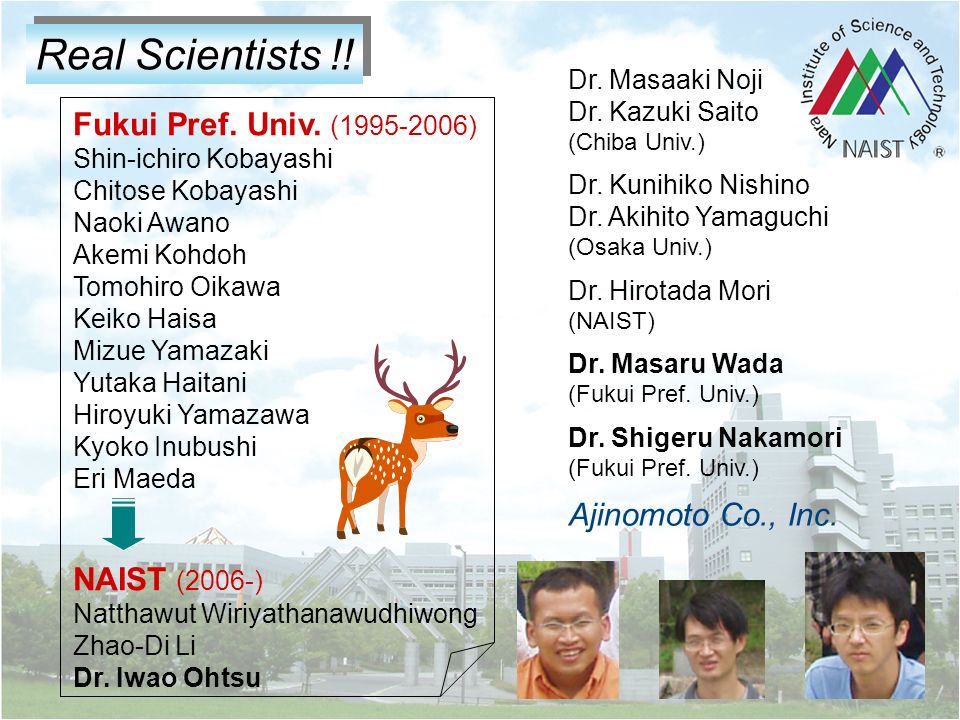 Real Scientists !!

Fukui Pref. Univ. (1995-2006)
Shin-ichiro Kobayashi
Chitose Kobayashi
Naoki Awano
Akemi Kohdoh
Tomohiro Oikawa
Keiko Haisa
Mizue Yamazaki
Yutaka Haitani
Hiroyuki Yamazawa
Kyoko Inubushi
Eri Maeda

NAIST (2006-)
Natthawut Wiriyathanawudhiwong
Zhao-Di Li
Dr. Iwao Ohtsu

Dr. Masaaki Noji
Dr. Kazuki Saito
(Chiba Univ.)

Dr. Kunihiko Nishino
Dr. Akihito Yamaguchi
(Osaka Univ.)

Dr. Hirotada Mori
(NAIST)

Dr. Masaru Wada
(Fukui Pref. Univ.)

Dr. Shigeru Nakamori
(Fukui Pref. Univ.)

Ajinomoto Co., Inc.

Nara Institute of Science and Technology
NAIST ®